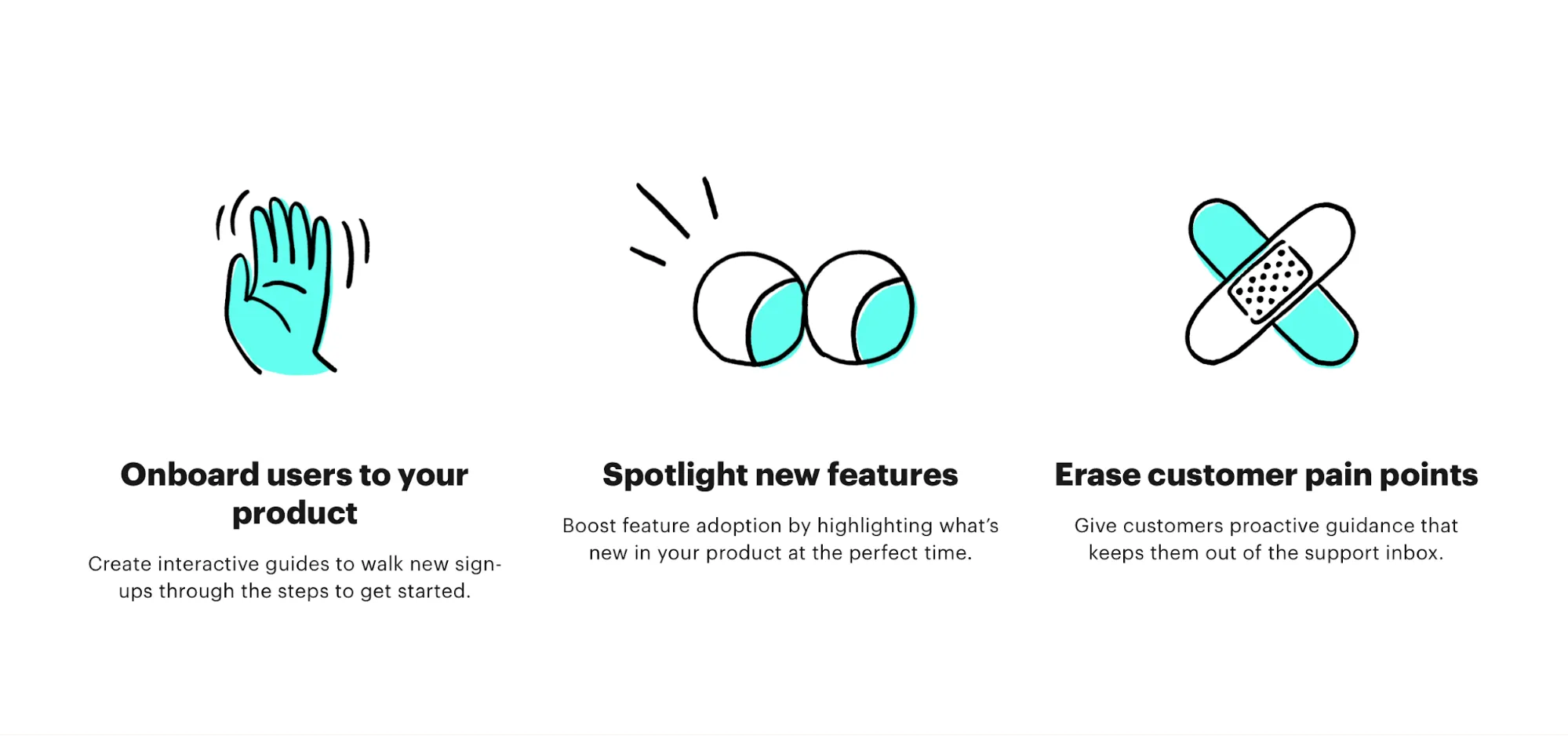 Onboard users to your product

Create interactive guides to walk new sign-ups through the steps to get started.

Spotlight new features

Boost feature adoption by highlighting what's new in your product at the perfect time.

Erase customer pain points

Give customers proactive guidance that keeps them out of the support inbox.